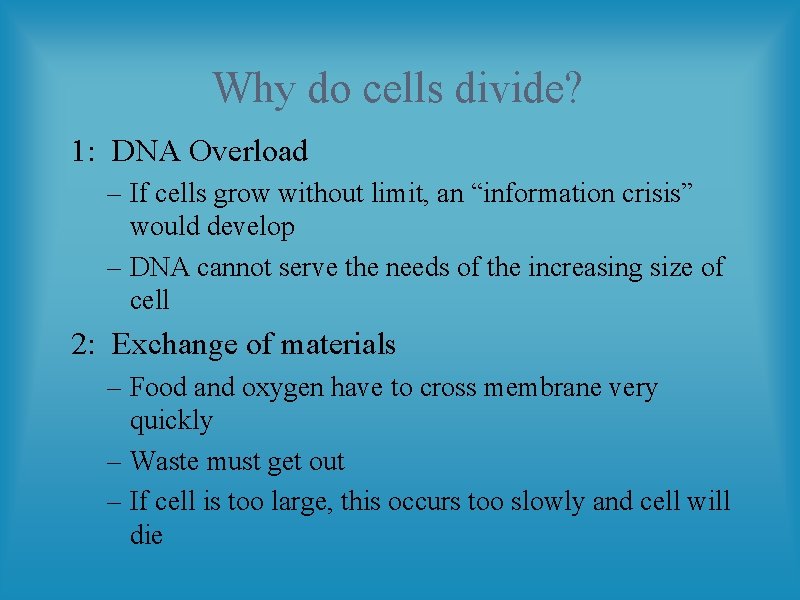 Why do cells divide?

1: DNA Overload

– If cells grow without limit, an “information crisis” would develop

– DNA cannot serve the needs of the increasing size of cell

2: Exchange of materials

– Food and oxygen have to cross membrane very quickly

– Waste must get out

– If cell is too large, this occurs too slowly and cell will die